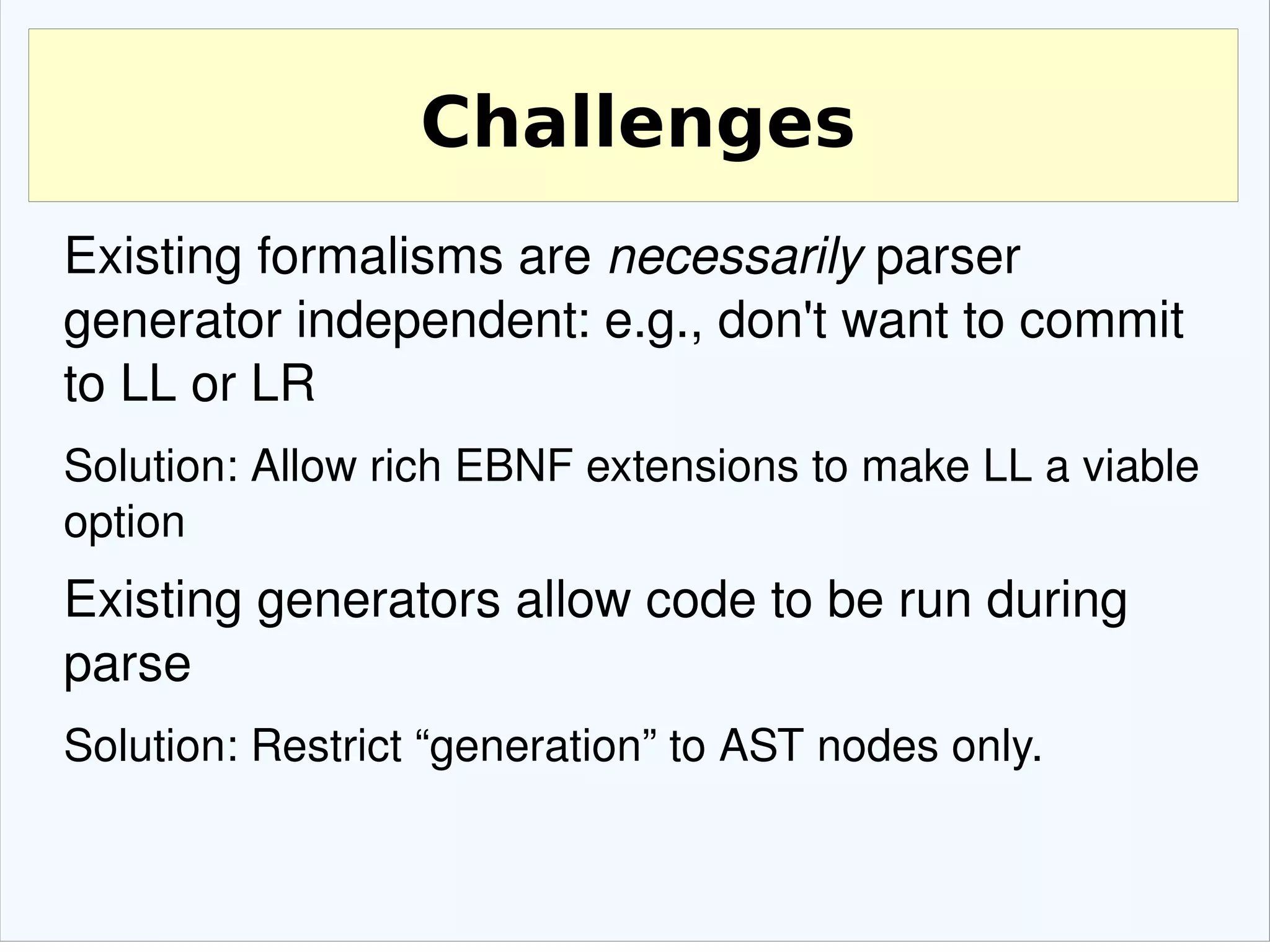 Challenges

Existing formalisms are necessarily parser generator independent: e.g., don't want to commit to LL or LR

Solution: Allow rich EBNF extensions to make LL a viable option

Existing generators allow code to be run during parse

Solution: Restrict “generation” to AST nodes only.